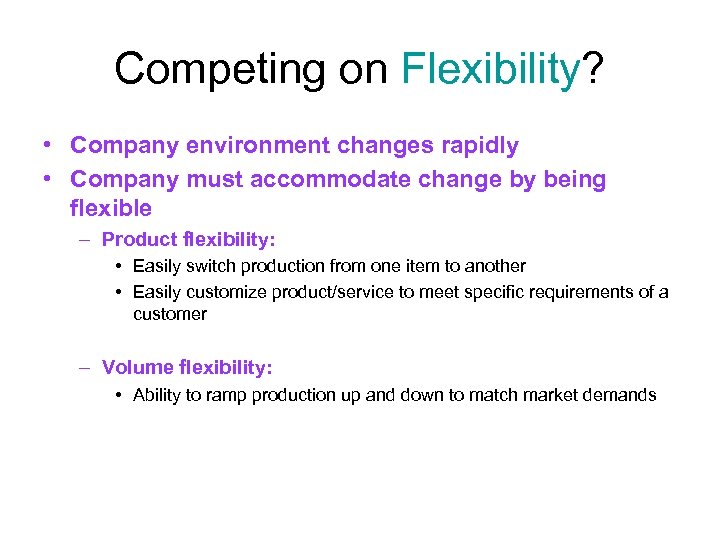 Competing on Flexibility?

• Company environment changes rapidly
• Company must accommodate change by being flexible
– Product flexibility:
• Easily switch production from one item to another
• Easily customize product/service to meet specific requirements of a customer

– Volume flexibility:
• Ability to ramp production up and down to match market demands